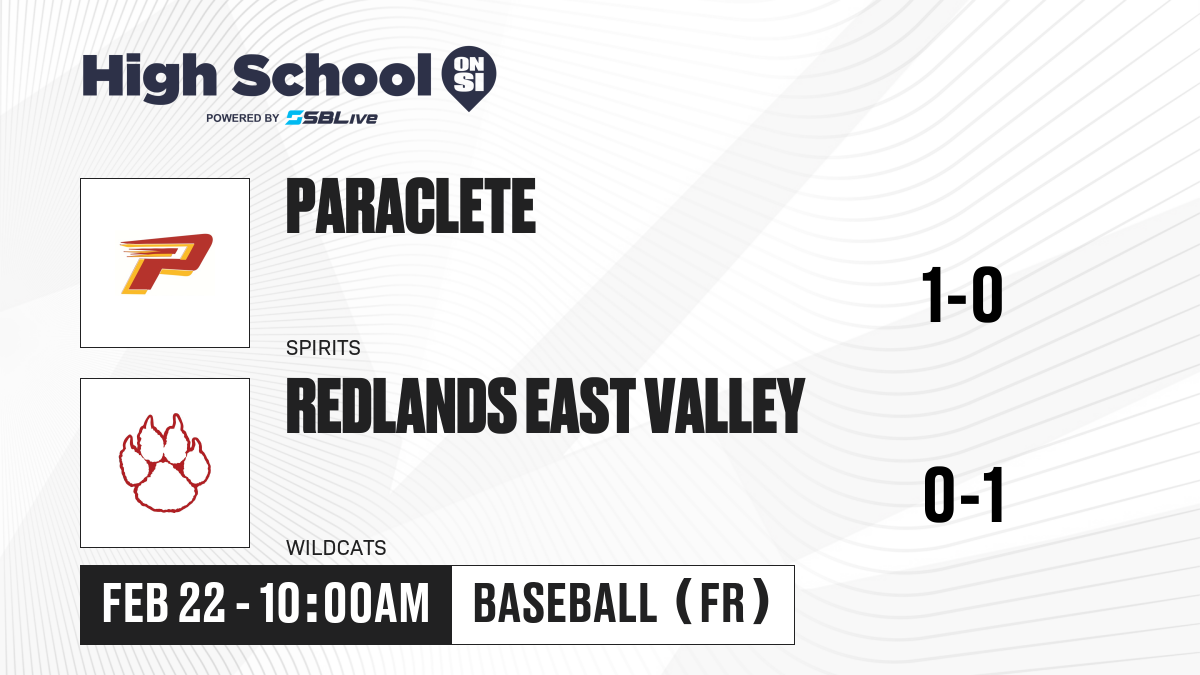 High School ON SI
POWERED BY SBLive

PARACLETE
SPIRITS
1-0

REDLANDS EAST VALLEY
WILDCATS
0-1

FEB 22 - 10:00AM
BASEBALL (FR)